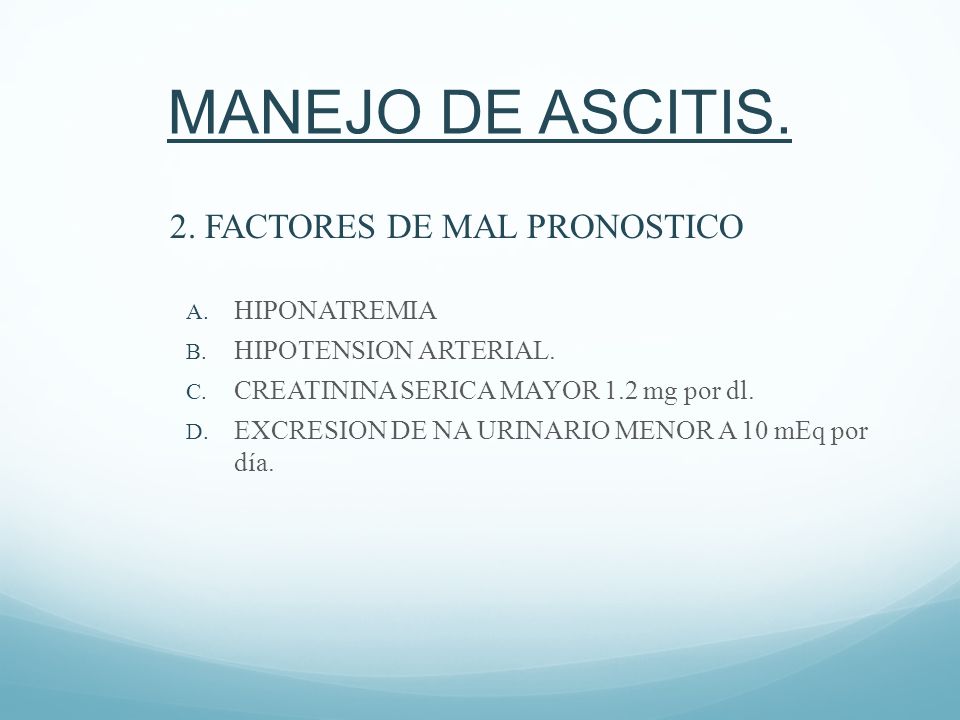 MANEJO DE ASCITIS.

2. FACTORES DE MAL PRONOSTICO

A. HIPONATREMIA
B. HIPOTENSION ARTERIAL.
C. CREATININA SERICA MAYOR 1.2 mg por dl.
D. EXCRESION DE NA URINARIO MENOR A 10 mEq por día.